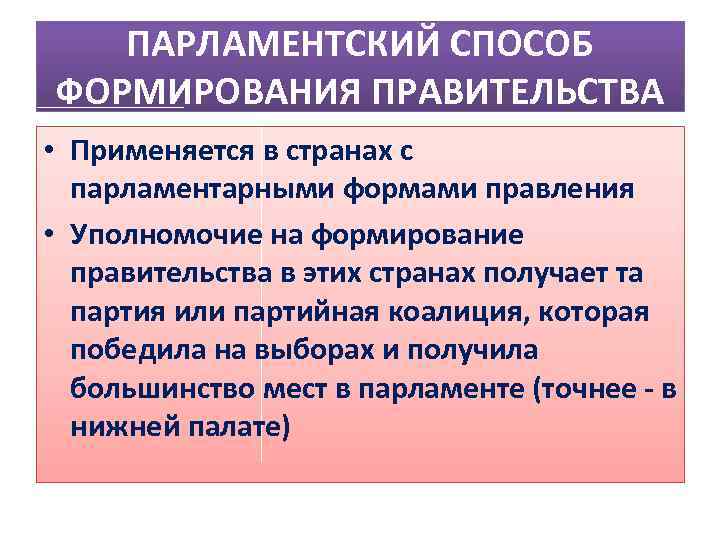 ПАРЛАМЕНТСКИЙ СПОСОБ ФОРМИРОВАНИЯ ПРАВИТЕЛЬСТВА

• Применяется в странах с парламентарными формами правления

• Уполномочие на формирование правительства в этих странах получает та партия или партийная коалиция, которая победила на выборах и получила большинство мест в парламенте (точнее - в нижней палате)